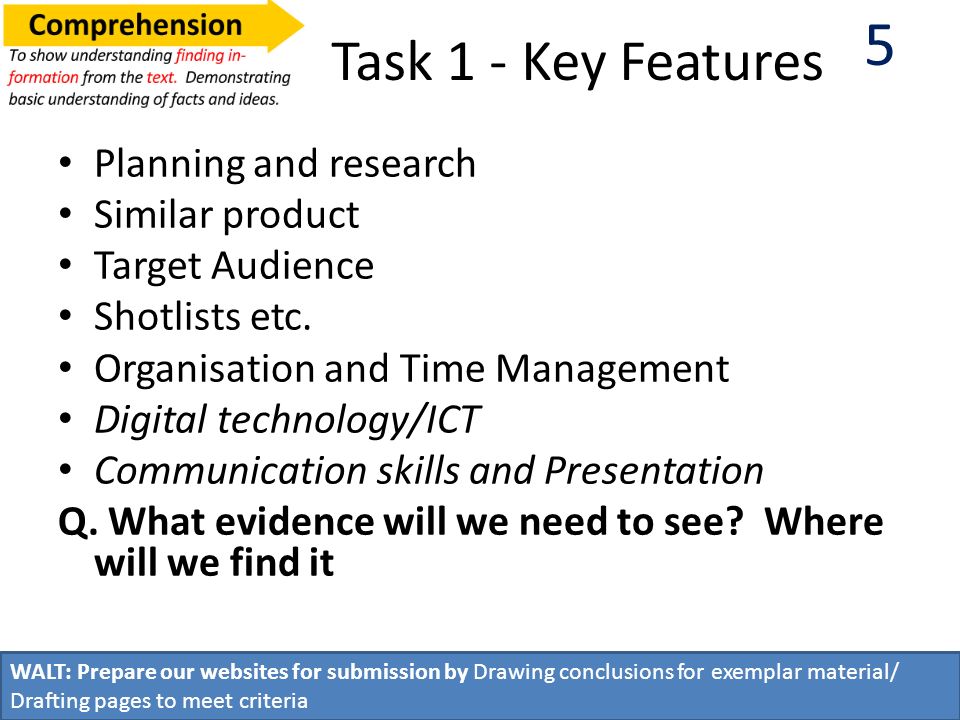 Comprehension
To show understanding finding information from the text. Demonstrating basic understanding of facts and ideas.

Task 1 - Key Features

5

• Planning and research
• Similar product
• Target Audience
• Shotlists etc.
• Organisation and Time Management
• Digital technology/ICT
• Communication skills and Presentation

Q. What evidence will we need to see? Where will we find it

WALT: Prepare our websites for submission by Drawing conclusions for exemplar material/ Drafting pages to meet criteria